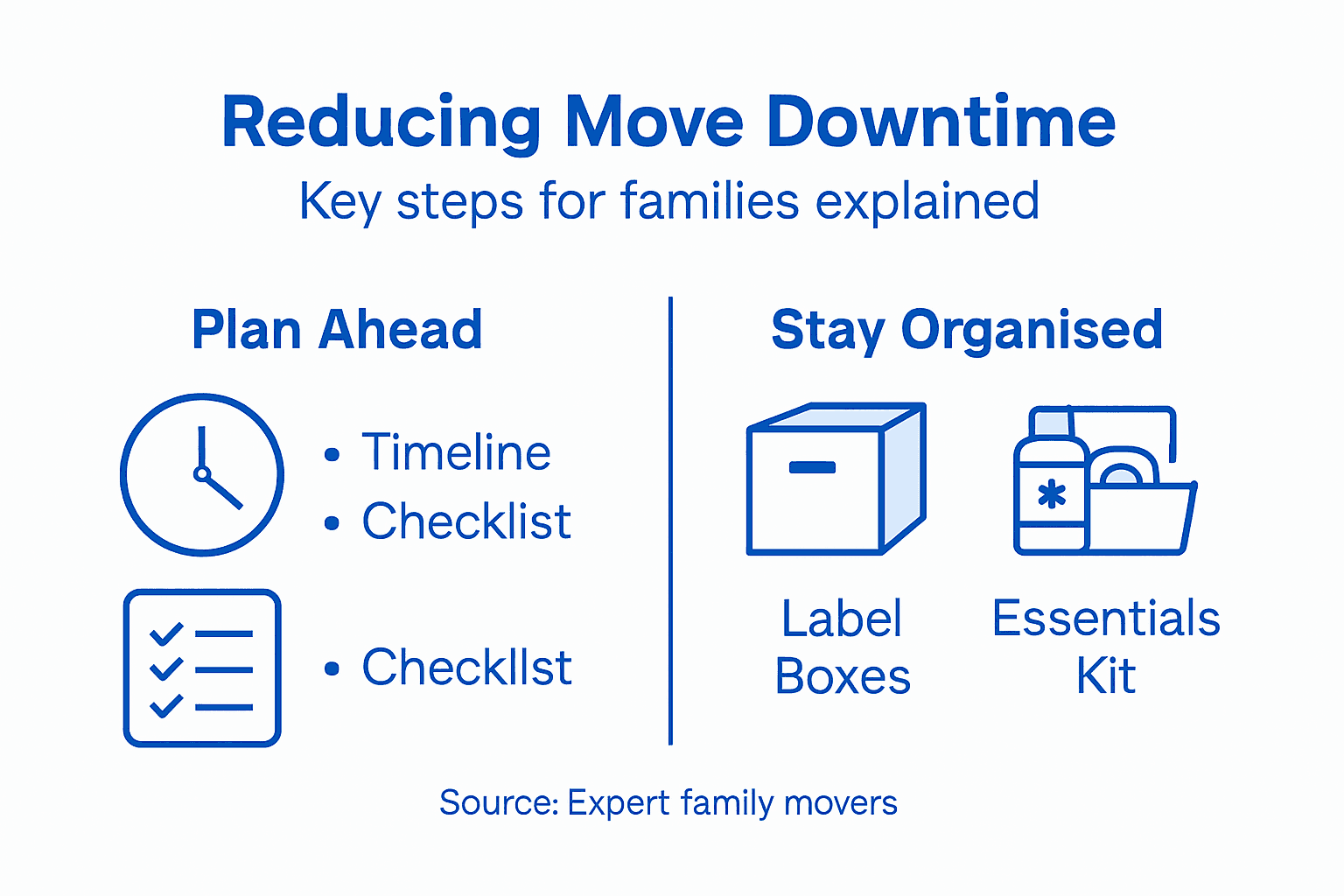 Reducing Move Downtime

Key steps for families explained

Plan Ahead

• Timeline
• Checklist

• Checkllst

Stay Organised

Label Boxes

Essentials Kit

Source: Expert family movers